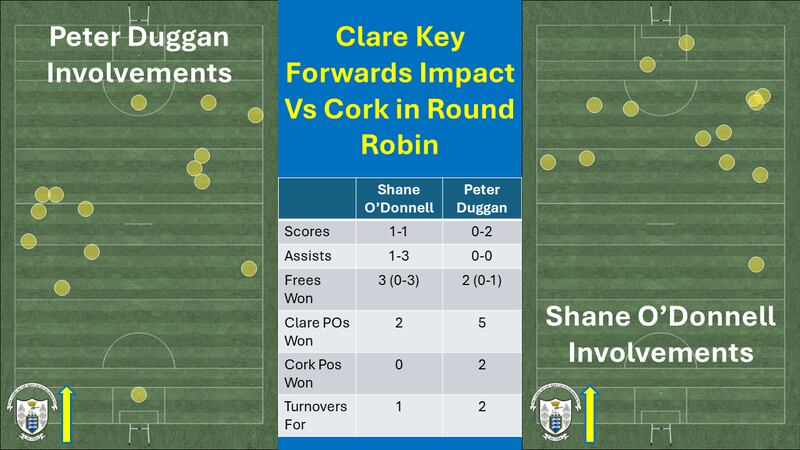 Peter Duggan Involvements

Clare Key Forwards Impact Vs Cork in Round Robin

| | Shane O'Donnell | Peter Duggan |
|---|---|---|
| Scores | 1-1 | 0-2 |
| Assists | 1-3 | 0-0 |
| Frees Won | 3 (0-3) | 2 (0-1) |
| Clare POs Won | 2 | 5 |
| Cork Pos Won | 0 | 2 |
| Turnovers For | 1 | 2 |

Shane O'Donnell Involvements